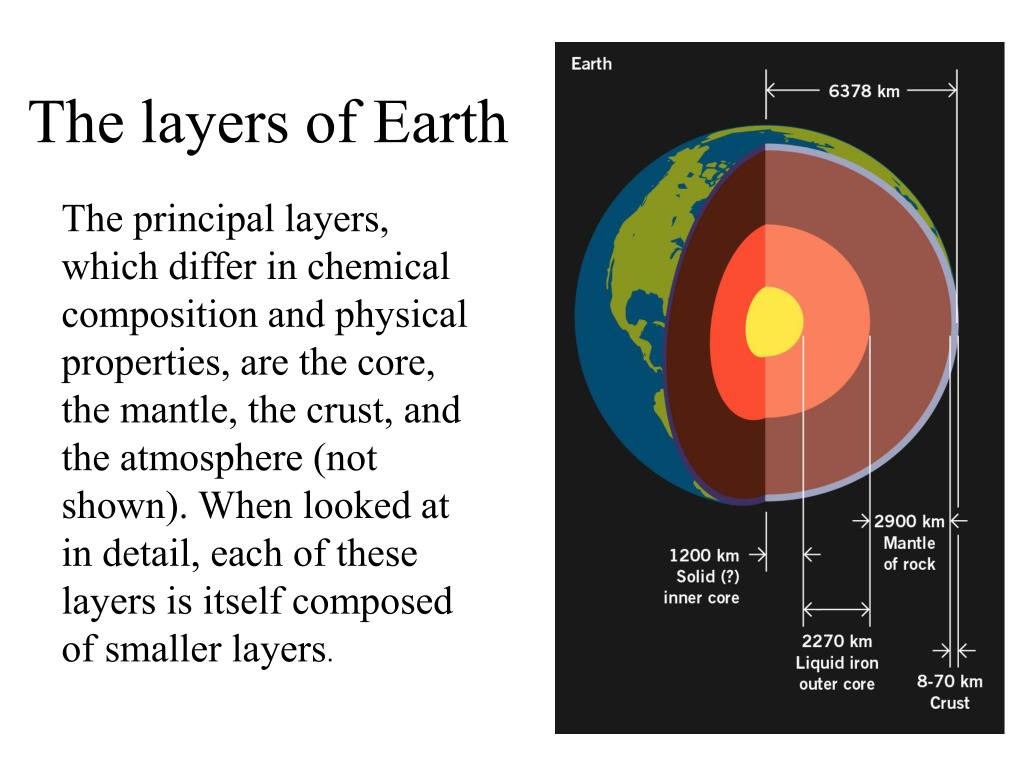 The layers of Earth

The principal layers, which differ in chemical composition and physical properties, are the core, the mantle, the crust, and the atmosphere (not shown). When looked at in detail, each of these layers is itself composed of smaller layers.

Earth

6378 km

2900 km
Mantle
of rock

1200 km
Solid (?)
inner core

2270 km
Liquid iron
outer core

8-70 km
Crust